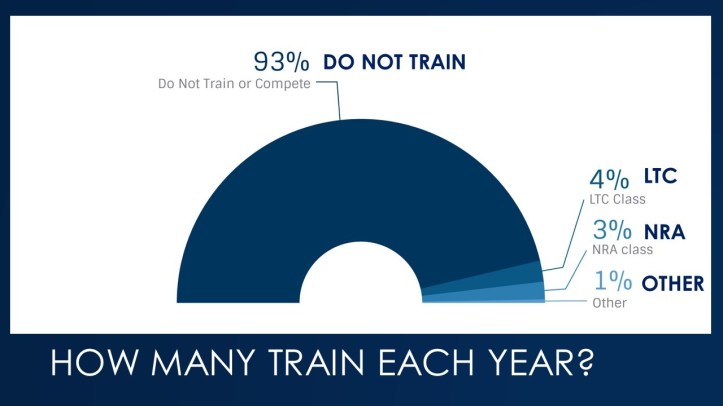 93% DO NOT TRAIN
Do Not Train or Compete

4% LTC
LTC Class

3% NRA
NRA class

1% OTHER
Other

HOW MANY TRAIN EACH YEAR?